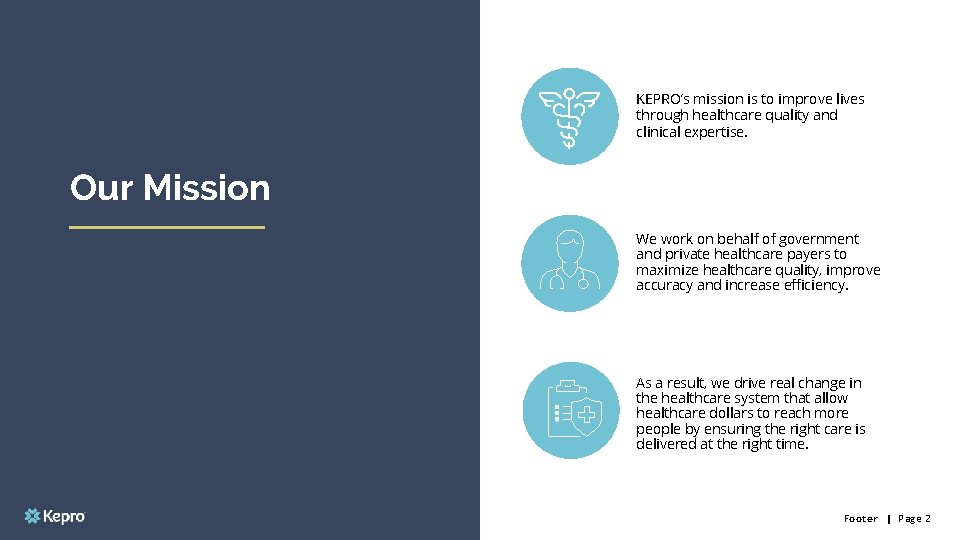 Our Mission

KEPRO's mission is to improve lives through healthcare quality and clinical expertise.

We work on behalf of government and private healthcare payers to maximize healthcare quality, improve accuracy and increase efficiency.

As a result, we drive real change in the healthcare system that allow healthcare dollars to reach more people by ensuring the right care is delivered at the right time.

Kepro

Footer | Page 2